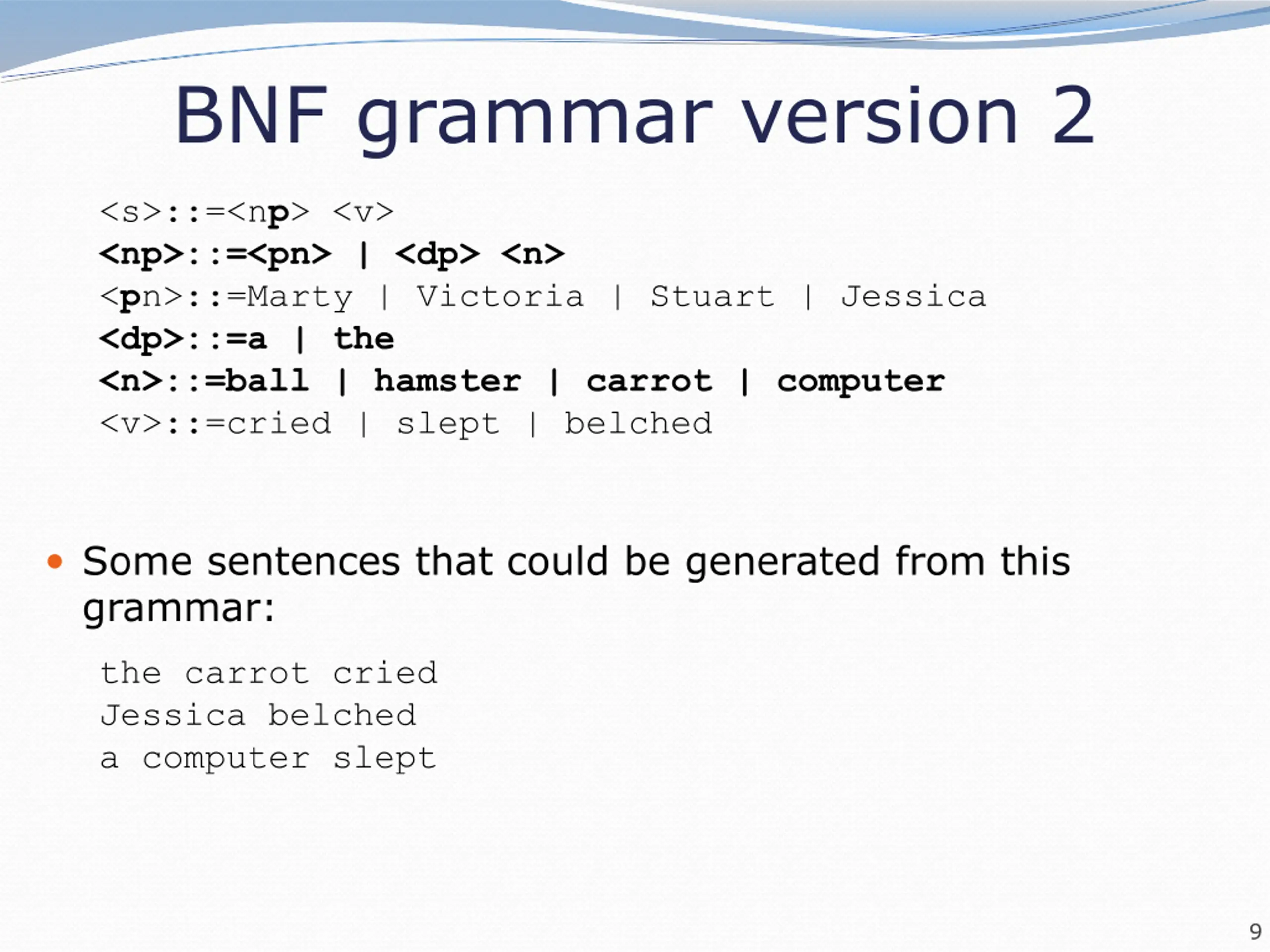 BNF grammar version 2

<s>::=<np> <v>
<np>::=<pn> | <dp> <n>
<pn>::=Marty | Victoria | Stuart | Jessica
<dp>::=a | the
<n>::=ball | hamster | carrot | computer
<v>::=cried | slept | belched

• Some sentences that could be generated from this grammar:

the carrot cried
Jessica belched
a computer slept

9